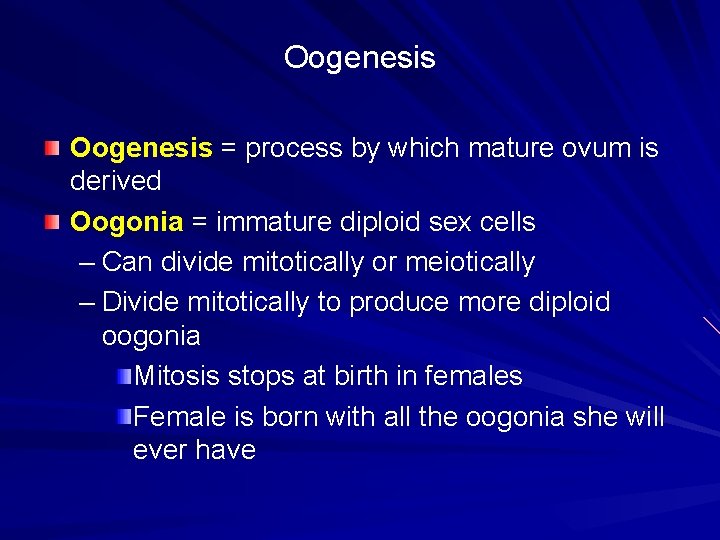 Oogenesis

Oogenesis = process by which mature ovum is derived

Oogonia = immature diploid sex cells

– Can divide mitotically or meiotically

– Divide mitotically to produce more diploid oogonia

Mitosis stops at birth in females

Female is born with all the oogonia she will ever have